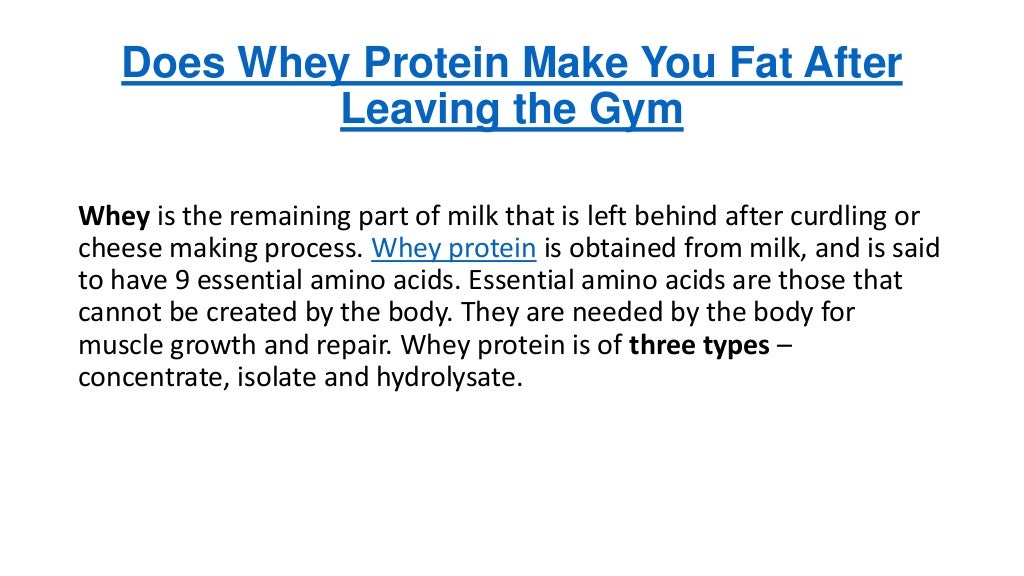 Does Whey Protein Make You Fat After Leaving the Gym

Whey is the remaining part of milk that is left behind after curdling or cheese making process. Whey protein is obtained from milk, and is said to have 9 essential amino acids. Essential amino acids are those that cannot be created by the body. They are needed by the body for muscle growth and repair. Whey protein is of three types – concentrate, isolate and hydrolysate.